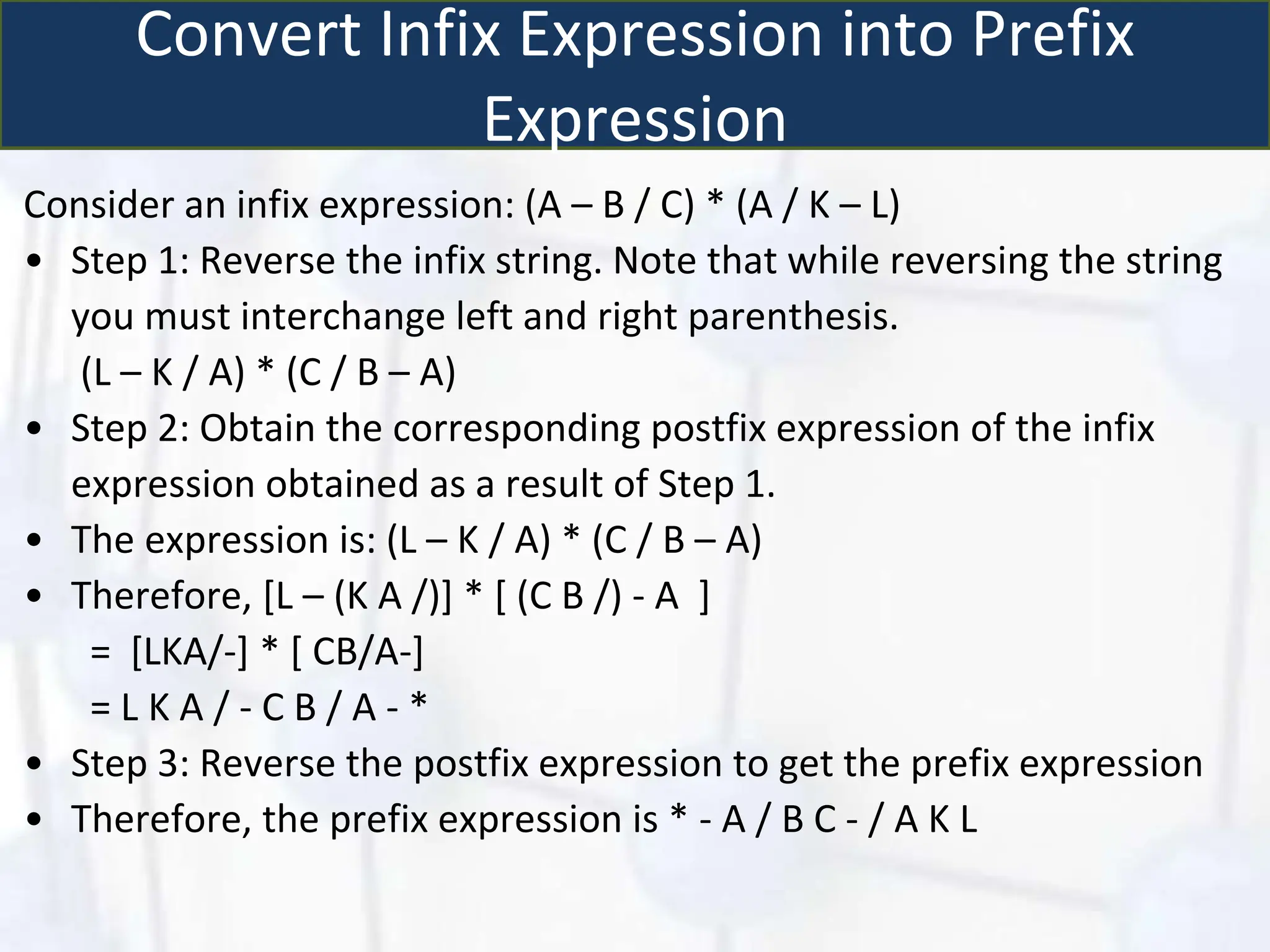 Convert Infix Expression into Prefix Expression

Consider an infix expression: (A – B / C) * (A / K – L)

• Step 1: Reverse the infix string. Note that while reversing the string you must interchange left and right parenthesis.
(L – K / A) * (C / B – A)
• Step 2: Obtain the corresponding postfix expression of the infix expression obtained as a result of Step 1.
• The expression is: (L – K / A) * (C / B – A)
• Therefore, [L – (K A /)] * [ (C B /) - A ]
= [LKA/-] * [ CB/A-]
= L K A / - C B / A - *
• Step 3: Reverse the postfix expression to get the prefix expression
• Therefore, the prefix expression is * - A / B C - / A K L